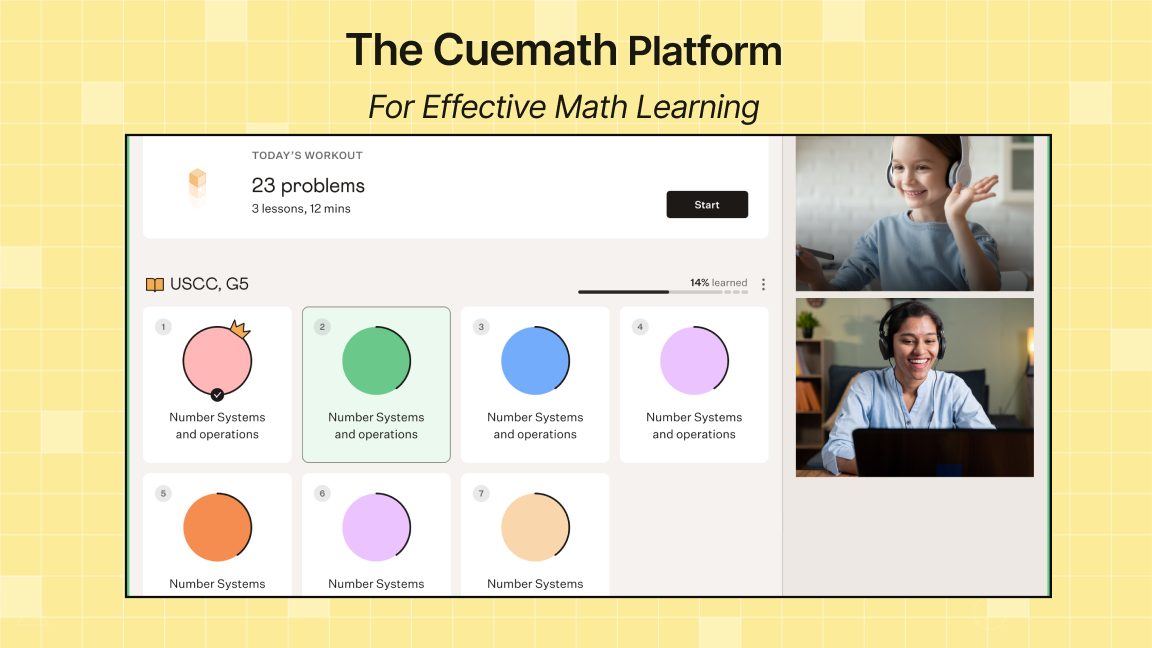 The Cuemath Platform

For Effective Math Learning

TODAY'S WORKOUT

23 problems

3 lessons, 12 mins

Start

USCC, G5

14% learned

1

Number Systems and operations

2

Number Systems and operations

3

Number Systems and operations

4

Number Systems and operations

5

Number Systems

6

Number Systems

7

Number Systems